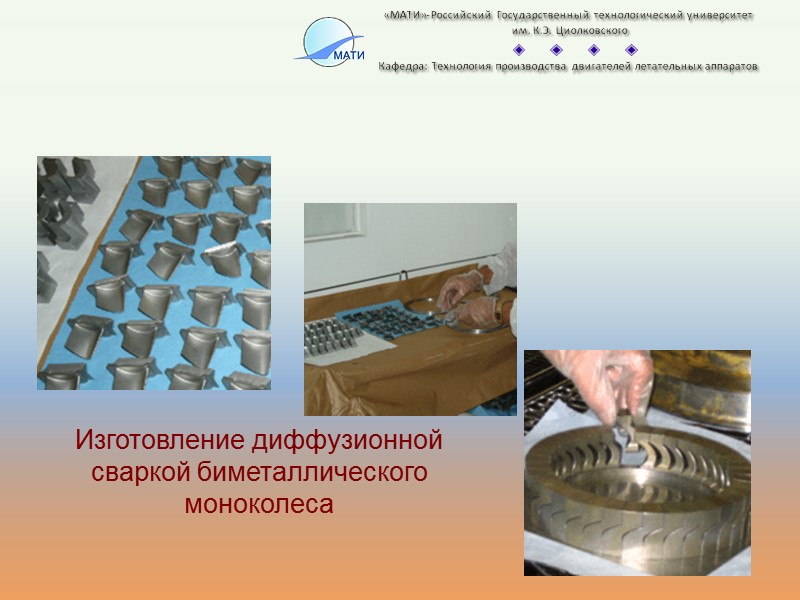 МАТИ

«МАТИ»-Российский Государственный технологический университет им. К.Э. Циолковского

Кафедра: Технология производства двигателей летательных аппаратов

Изготовление диффузионной сваркой биметаллического моноколеса